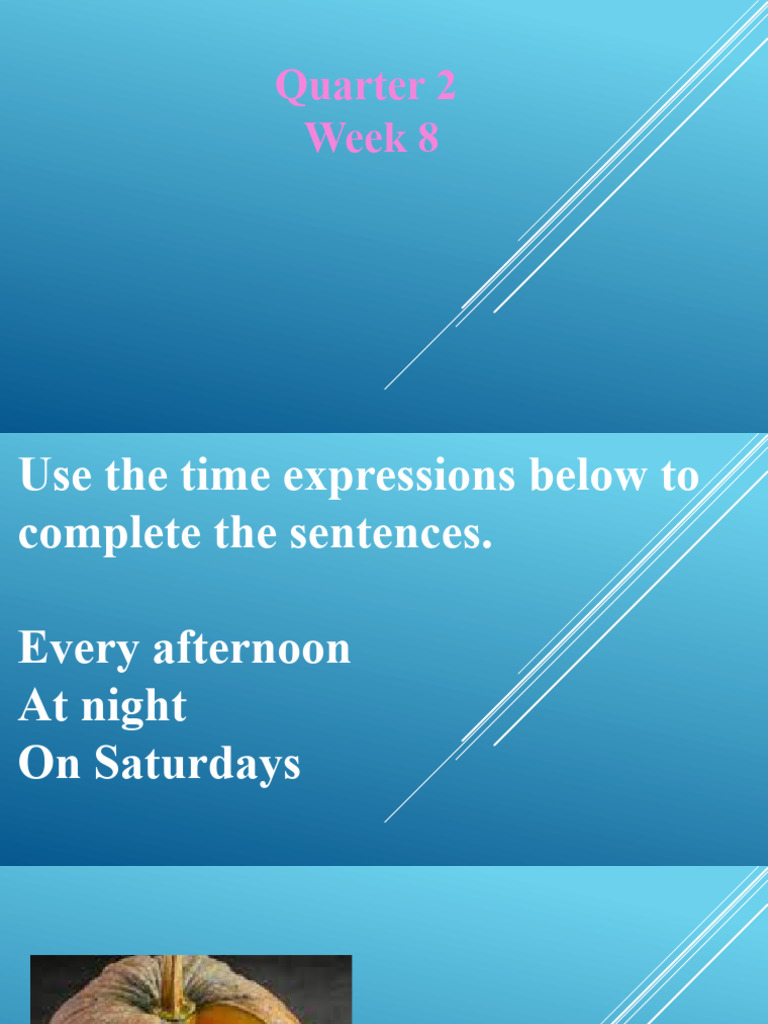 Quarter 2
Week 8

Use the time expressions below to complete the sentences.

Every afternoon
At night
On Saturdays